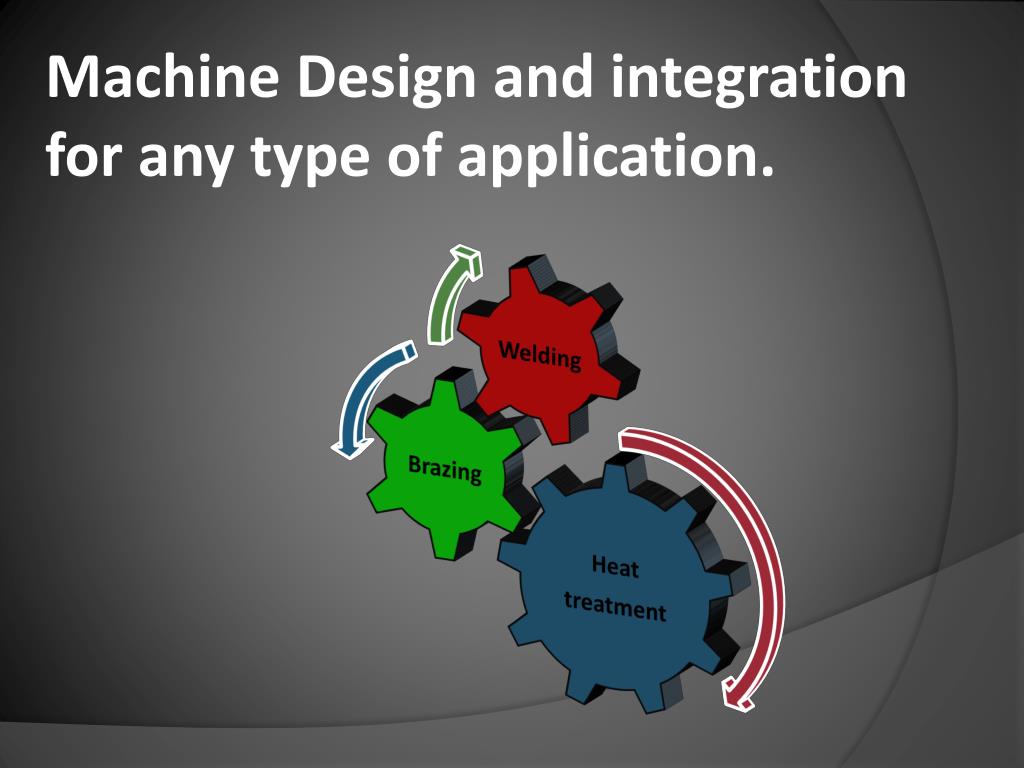 Machine Design and integration for any type of application.

Welding

Brazing

Heat treatment